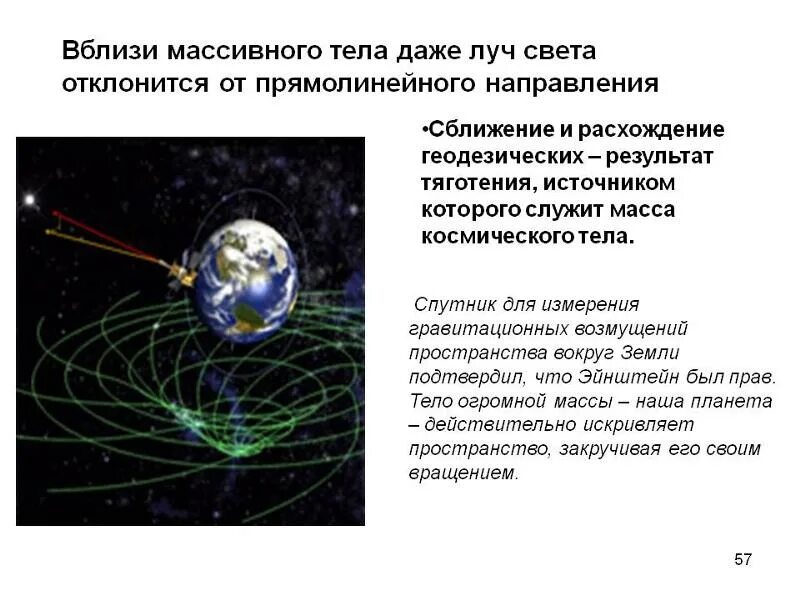 Вблизи массивного тела даже луч света отклонится от прямолинейного направления

•Сближение и расхождение геодезических – результат тяготения, источником которого служит масса космического тела.

Спутник для измерения гравитационных возмущений пространства вокруг Земли подтвердил, что Эйнштейн был прав. Тело огромной массы – наша планета – действительно искривляет пространство, закручивая его своим вращением.

57